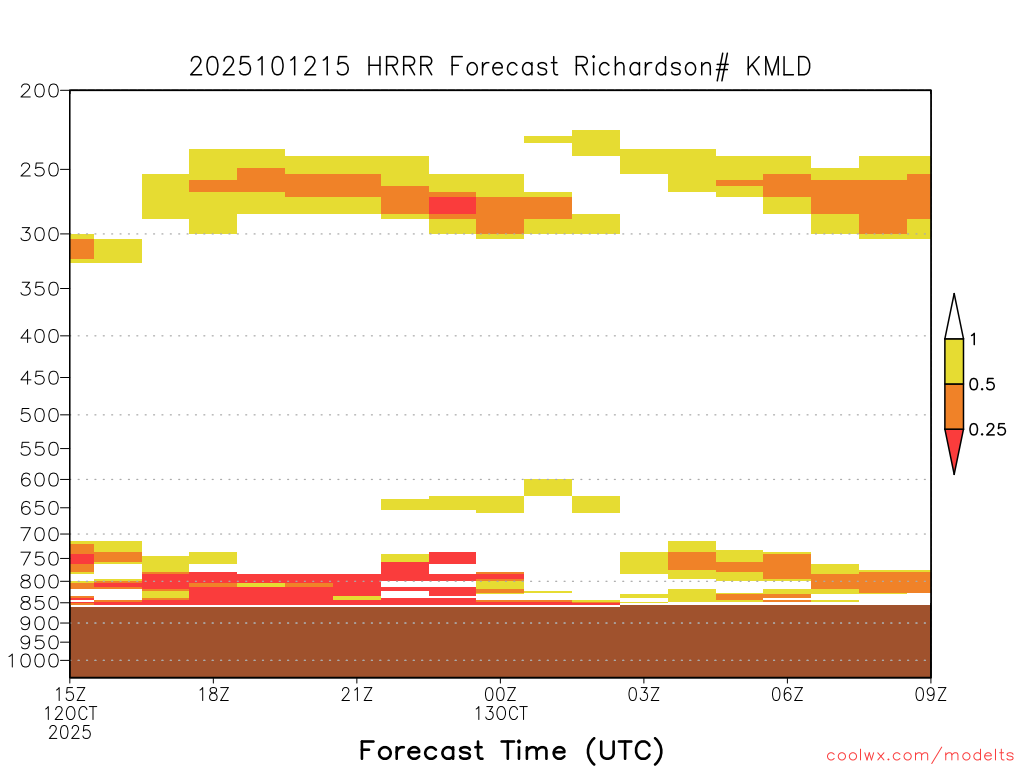 2025101215 HRRR Forecast Richardson# KMLD

200
250
300
350
400
450
500
550
600
650
700
750
800
850
900
950
1000

1
0.5
0.25

15Z
12OCT
2025
18Z
21Z
00Z
13OCT
03Z
06Z
09Z

Forecast Time (UTC)

coolwx.com/modelts